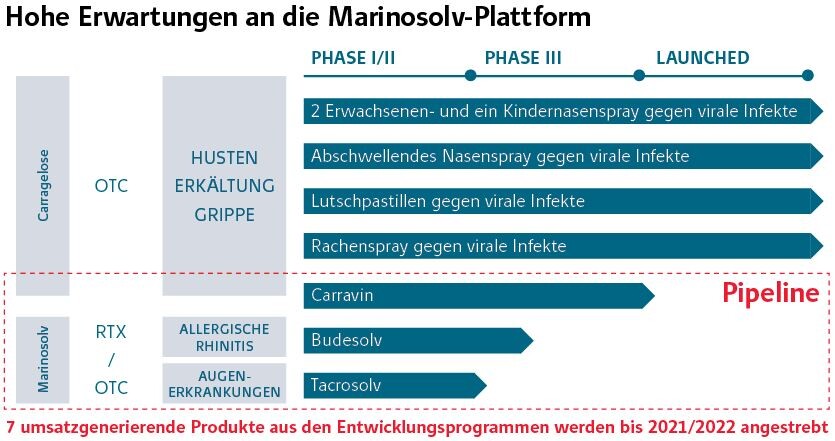 Hohe Erwartungen an die Marinosolv-Plattform

PHASE I/II PHASE III LAUNCHED

Carragelose

OTC

HUSTEN ERKÄLTUNG GRIPPE

2 Erwachsenen- und ein Kindernasenspray gegen virale Infekte

Abschwellendes Nasenspray gegen virale Infekte

Lutschpastillen gegen virale Infekte

Rachenspray gegen virale Infekte

Carravin

Pipeline

Marinosolv

RTX / OTC

ALLERGISCHE RHINITIS

Budesolv

AUGEN-ERKRANKUNGEN

Tacrosolv

7 umsatzgenerierende Produkte aus den Entwicklungsprogrammen werden bis 2021/2022 angestrebt